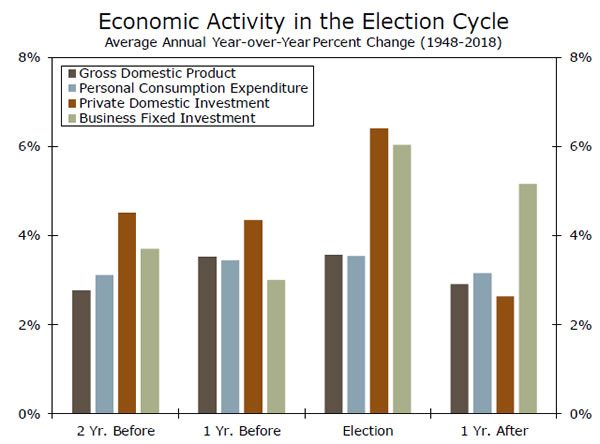 Economic Activity in the Election Cycle
Average Annual Year-over-Year Percent Change (1948-2018)

Gross Domestic Product
Personal Consumption Expenditure
Private Domestic Investment
Business Fixed Investment

8%
6%
4%
2%
0%

8%
6%
4%
2%
0%

2 Yr. Before
1 Yr. Before
Election
1 Yr. After